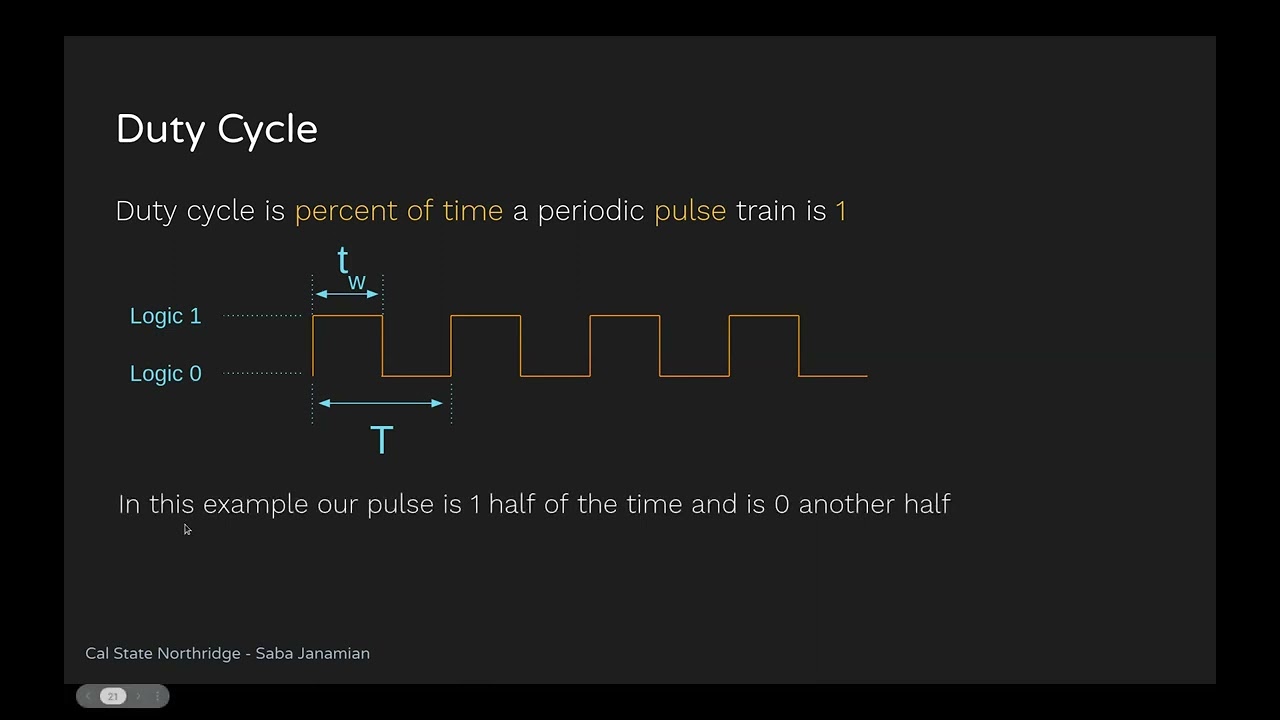 Duty Cycle

Duty cycle is percent of time a periodic pulse train is 1

$t_w$

Logic 1

Logic 0

T

In this example our pulse is 1 half of the time and is 0 another half

Cal State Northridge - Saba Janamian

21